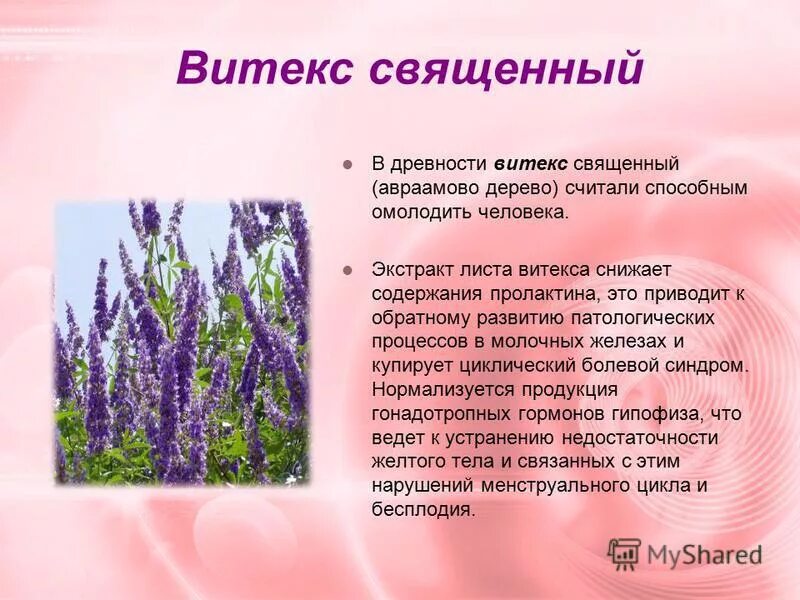 Витекс священный

В древности витекс священный (авраамово дерево) считали способным омолодить человека.

Экстракт листа витекса снижает содержания пролактина, это приводит к обратному развитию патологических процессов в молочных железах и купирует циклический болевой синдром. Нормализуется продукция гонадотропных гормонов гипофиза, что ведет к устранению недостаточности желтого тела и связанных с этим нарушений менструального цикла и бесплодия.

MyShared